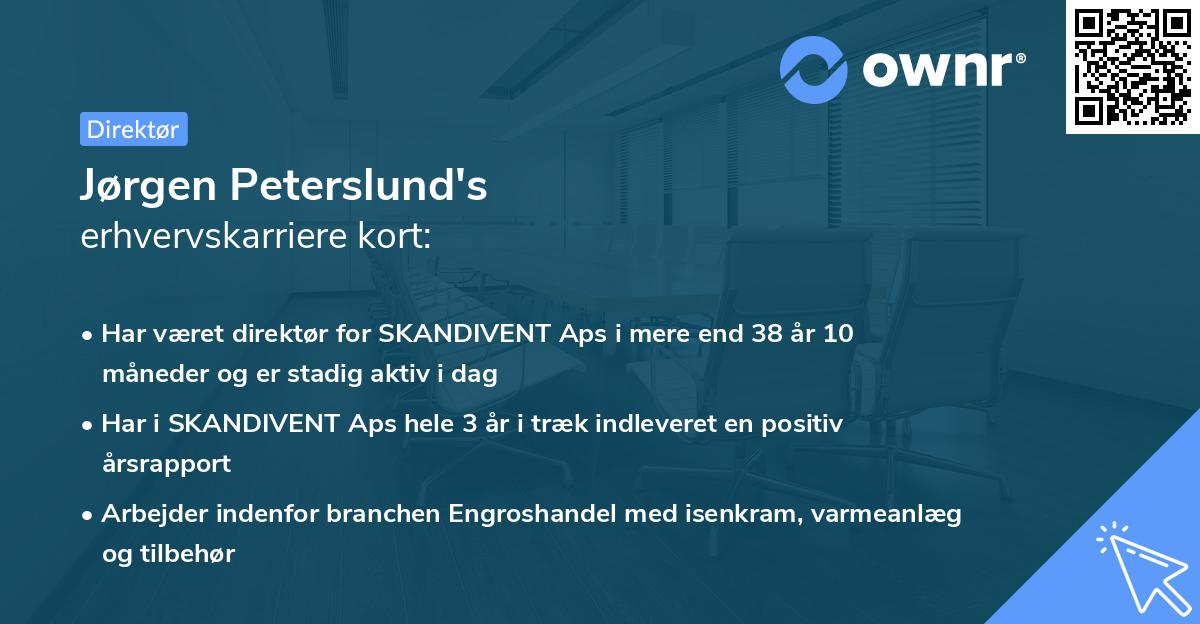 ownr®

Direktør

Jørgen Peterslund's
erhvervskarriere kort:

• Har været direktør for SKANDIVENT Aps i mere end 38 år 10 måneder og er stadig aktiv i dag

• Har i SKANDIVENT Aps hele 3 år i træk indleveret en positiv årsrapport

• Arbejder indenfor branchen Engroshandel med isenkram, varmeanlæg og tilbehør